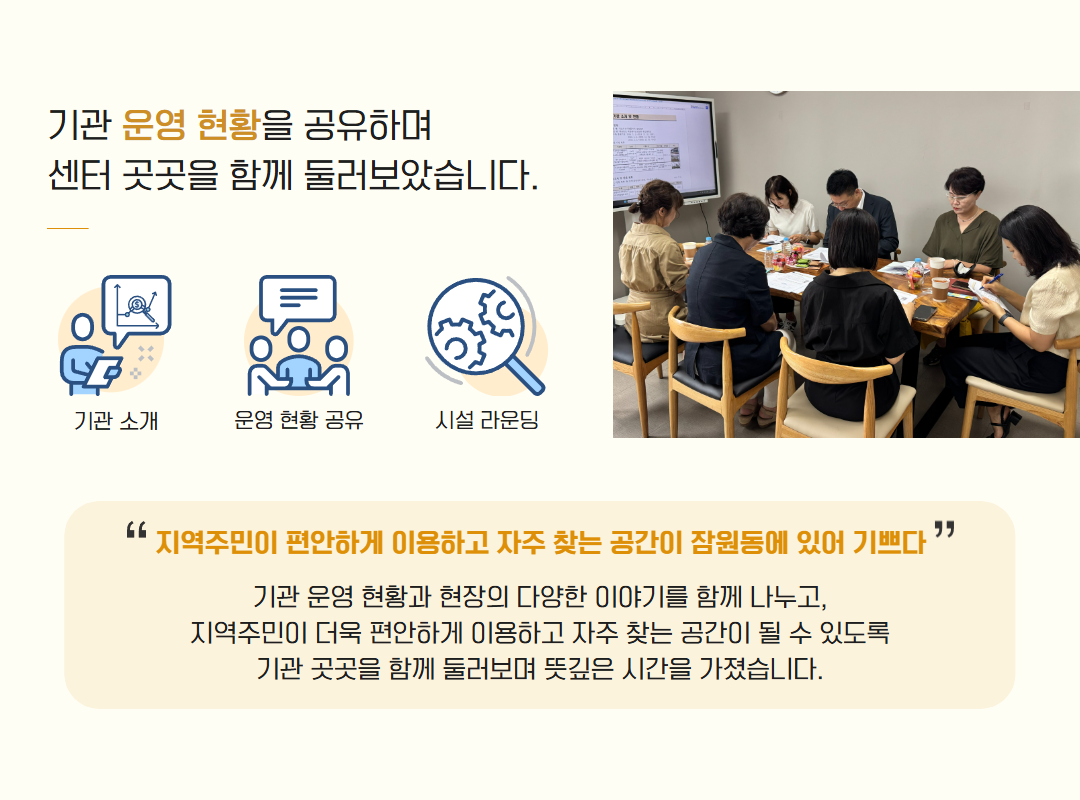 기관 운영 현황을 공유하며
센터 곳곳을 함께 둘러보았습니다.

기관 소개

운영 현황 공유

시설 라운딩

“ 지역주민이 편안하게 이용하고 자주 찾는 공간이 잠원동에 있어 기쁘다 ”

기관 운영 현황과 현장의 다양한 이야기를 함께 나누고,
지역주민이 더욱 편안하게 이용하고 자주 찾는 공간이 될 수 있도록
기관 곳곳을 함께 둘러보며 뜻깊은 시간을 가졌습니다.